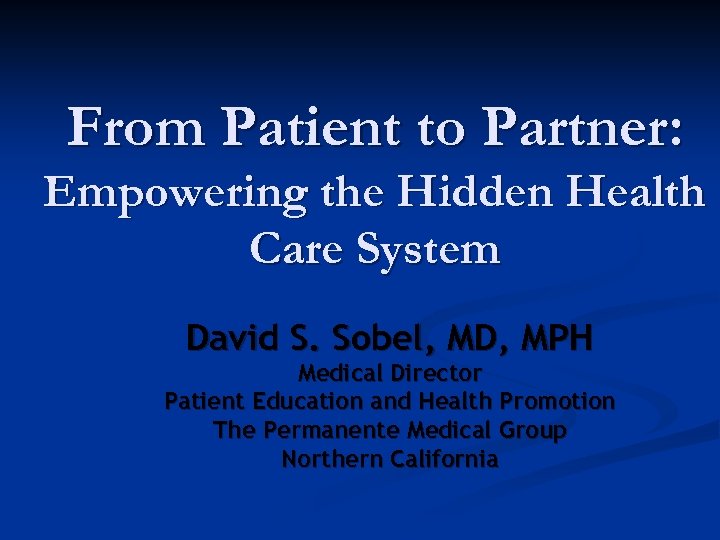 From Patient to Partner:
Empowering the Hidden Health Care System

David S. Sobel, MD, MPH
Medical Director
Patient Education and Health Promotion
The Permanente Medical Group
Northern California